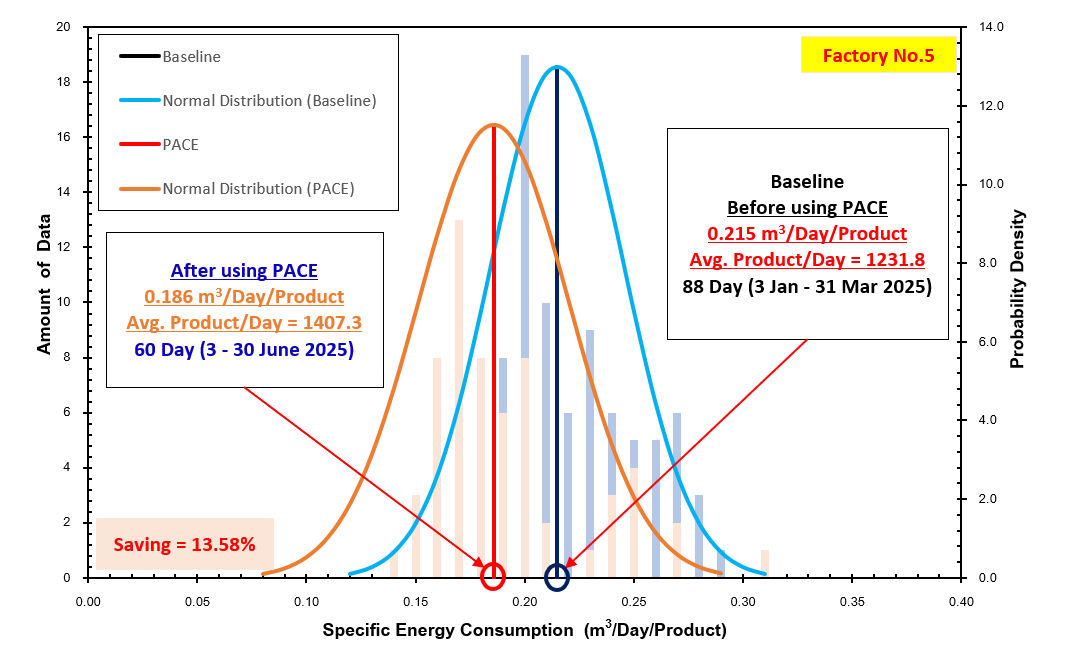 Baseline
Normal Distribution (Baseline)
PACE
Normal Distribution (PACE)

Factory No.5

Baseline
Before using PACE
0.215 m$^3$/Day/Product
Avg. Product/Day = 1231.8
88 Day (3 Jan - 31 Mar 2025)

After using PACE
0.186 m$^3$/Day/Product
Avg. Product/Day = 1407.3
60 Day (3 - 30 June 2025)

Saving = 13.58%

Amount of Data
20
18
16
14
12
10
8
6
4
2
0

Probability Density
14.0
12.0
10.0
8.0
6.0
4.0
2.0
0.0

0.00 0.05 0.10 0.15 0.20 0.25 0.30 0.35 0.40

Specific Energy Consumption (m$^3$/Day/Product)